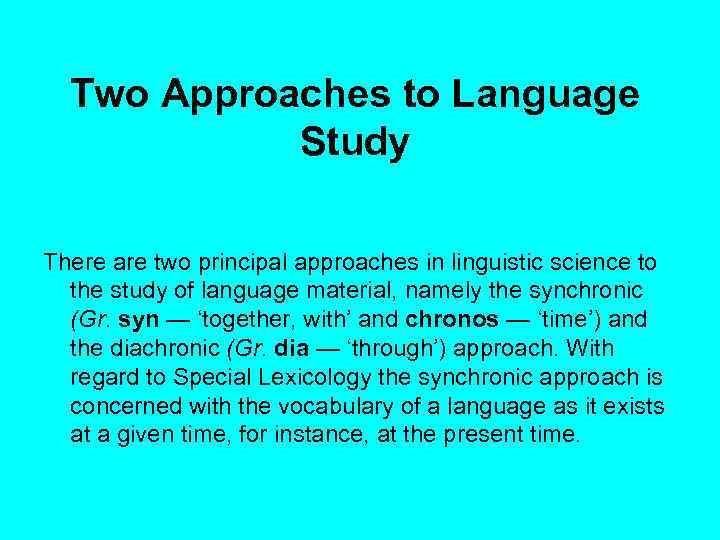 Two Approaches to Language Study

There are two principal approaches in linguistic science to the study of language material, namely the synchronic (Gr. syn — ‘together, with’ and chronos — ‘time’) and the diachronic (Gr. dia — ‘through’) approach. With regard to Special Lexicology the synchronic approach is concerned with the vocabulary of a language as it exists at a given time, for instance, at the present time.